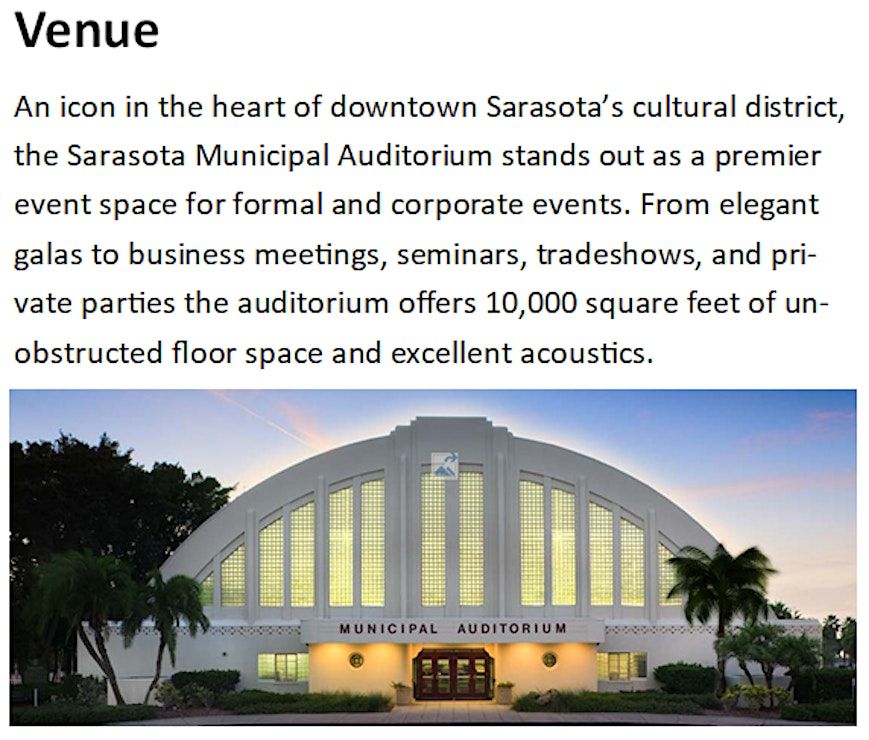 Venue

An icon in the heart of downtown Sarasota's cultural district, the Sarasota Municipal Auditorium stands out as a premier event space for formal and corporate events. From elegant galas to business meetings, seminars, tradeshows, and private parties the auditorium offers 10,000 square feet of unobstructed floor space and excellent acoustics.

MUNICIPAL AUDITORIUM